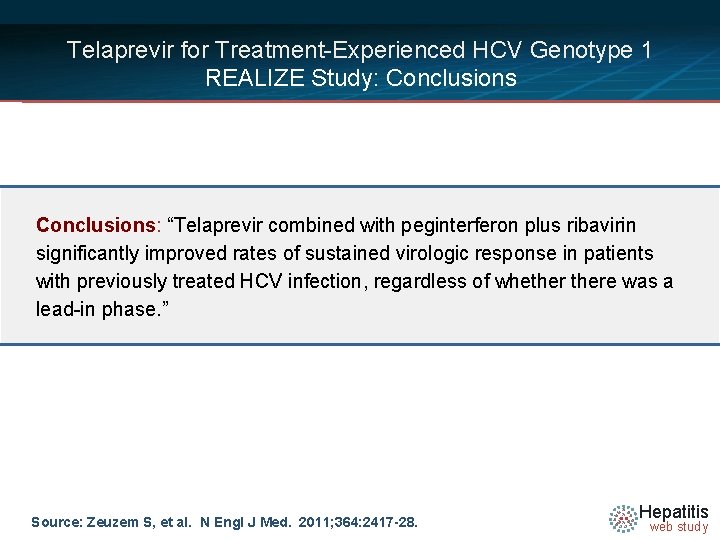 Telaprevir for Treatment-Experienced HCV Genotype 1
REALIZE Study: Conclusions

Conclusions: “Telaprevir combined with peginterferon plus ribavirin significantly improved rates of sustained virologic response in patients with previously treated HCV infection, regardless of whether there was a lead-in phase.”

Source: Zeuzem S, et al. N Engl J Med. 2011;364:2417-28.

Hepatitis
web study